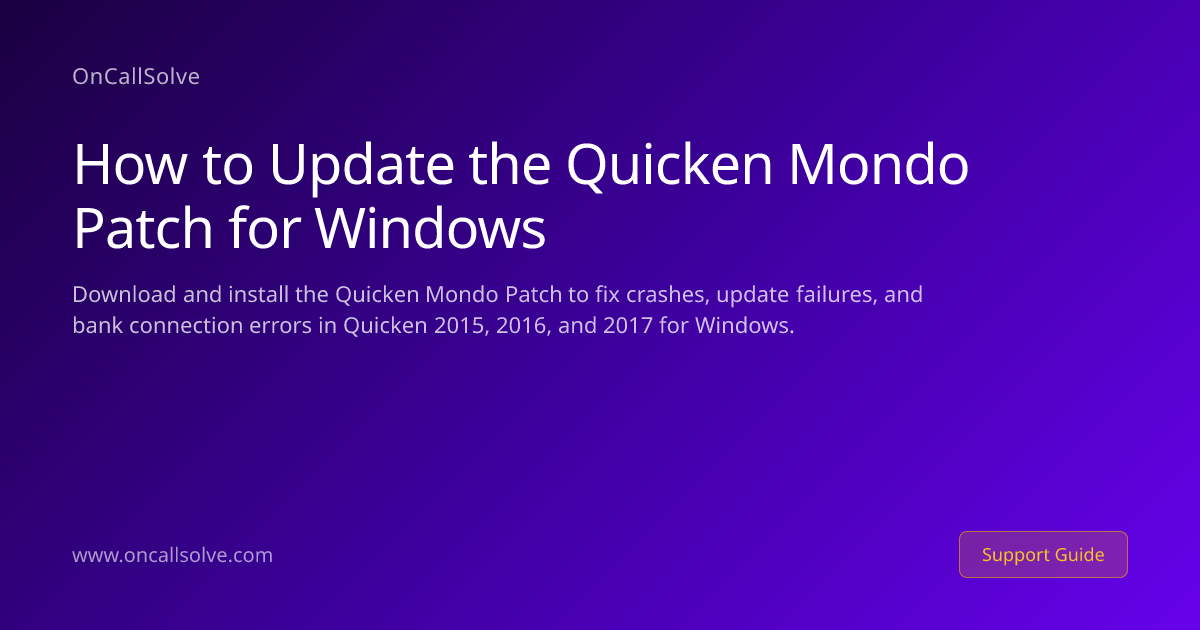 OnCallSolve

How to Update the Quicken Mondo Patch for Windows

Download and install the Quicken Mondo Patch to fix crashes, update failures, and bank connection errors in Quicken 2015, 2016, and 2017 for Windows.

www.oncallsolve.com

Support Guide